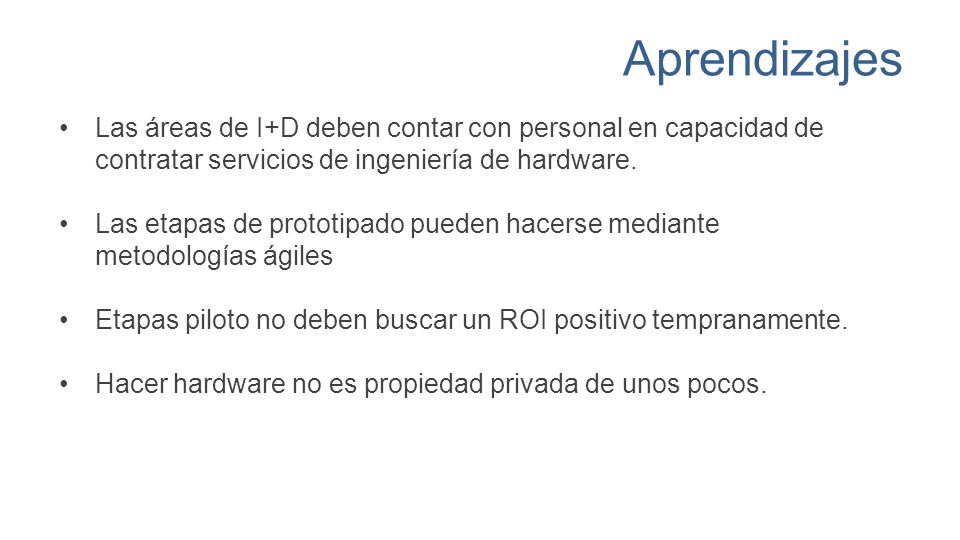 Aprendizajes

• Las áreas de I+D deben contar con personal en capacidad de contratar servicios de ingeniería de hardware.

• Las etapas de prototipado pueden hacerse mediante metodologías ágiles

• Etapas piloto no deben buscar un ROI positivo tempranamente.

• Hacer hardware no es propiedad privada de unos pocos.